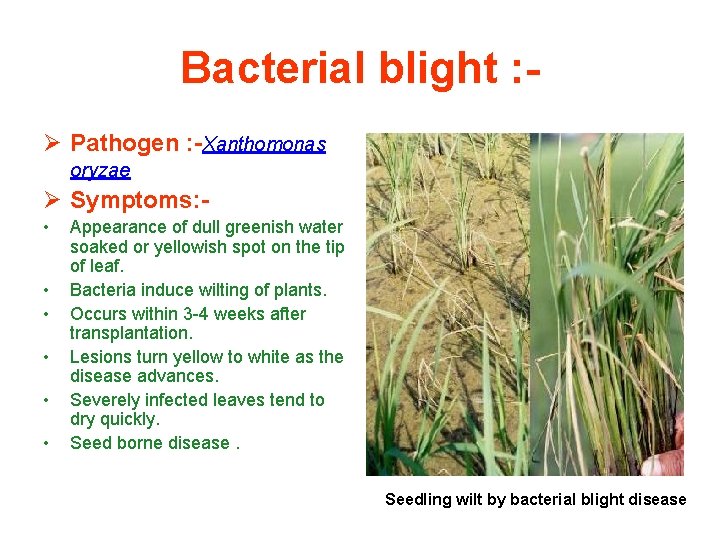 Bacterial blight :-

➢ Pathogen :-Xanthomonas oryzae

➢ Symptoms:-

• Appearance of dull greenish water soaked or yellowish spot on the tip of leaf.
• Bacteria induce wilting of plants.
• Occurs within 3-4 weeks after transplantation.
• Lesions turn yellow to white as the disease advances.
• Severely infected leaves tend to dry quickly.
• Seed borne disease .

Seedling wilt by bacterial blight disease